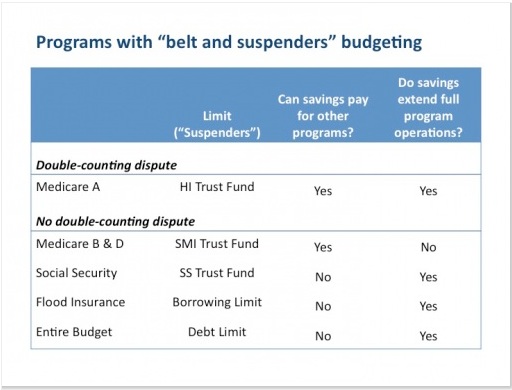 Programs with “belt and suspenders” budgeting

| | Limit (“Suspenders”) | Can savings pay for other programs? | Do savings extend full program operations? |
|---|---|---|---|
| ***Double-counting dispute*** | | | |
| Medicare A | HI Trust Fund | Yes | Yes |
| ***No double-counting dispute*** | | | |
| Medicare B & D | SMI Trust Fund | Yes | No |
| Social Security | SS Trust Fund | No | Yes |
| Flood Insurance | Borrowing Limit | No | Yes |
| Entire Budget | Debt Limit | No | Yes |